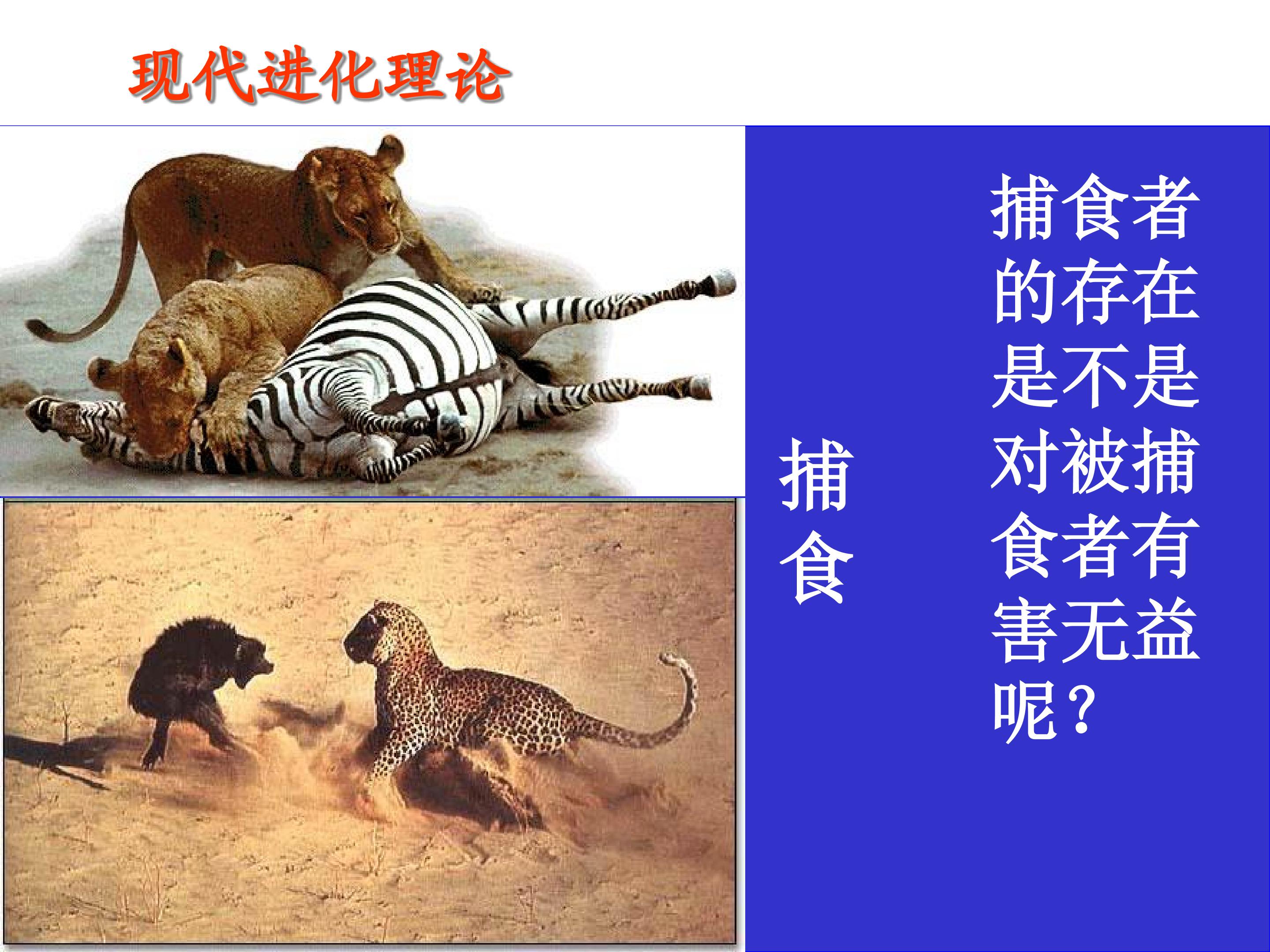 现代进化理论

捕食

捕食者的存在是不是对被捕食者有害无益呢？